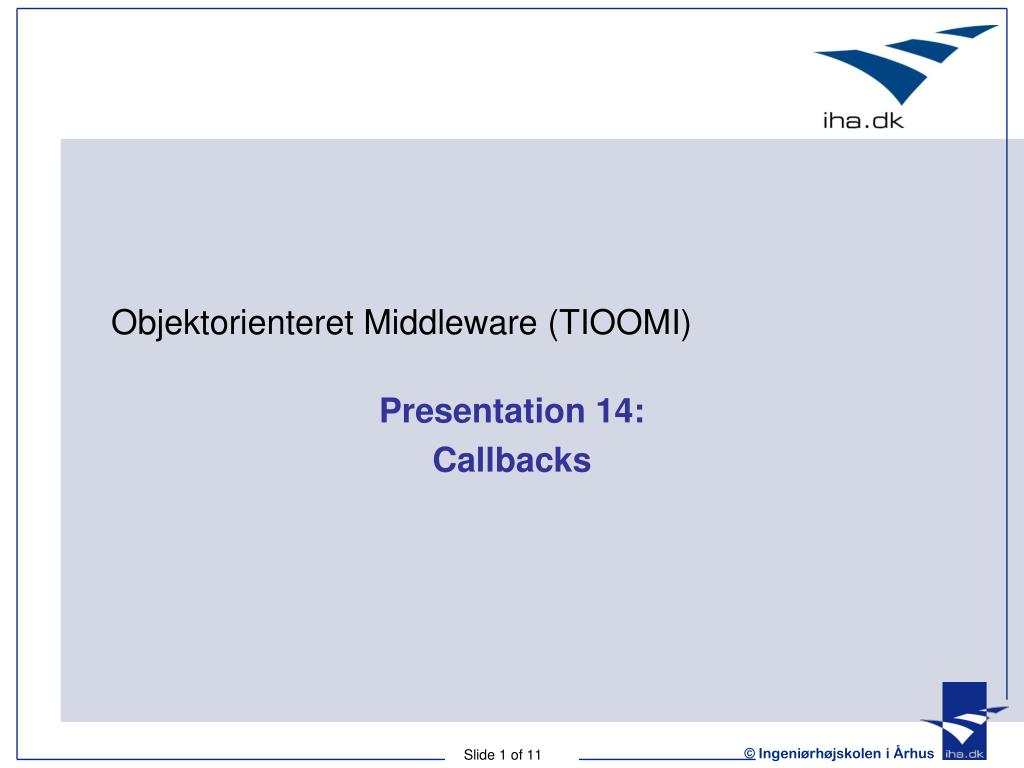 iha.dk

Objektorienteret Middleware (TIOOMI)

Presentation 14:
Callbacks

Slide 1 of 11

© Ingeniørhøjskolen i Århus

iha.dk